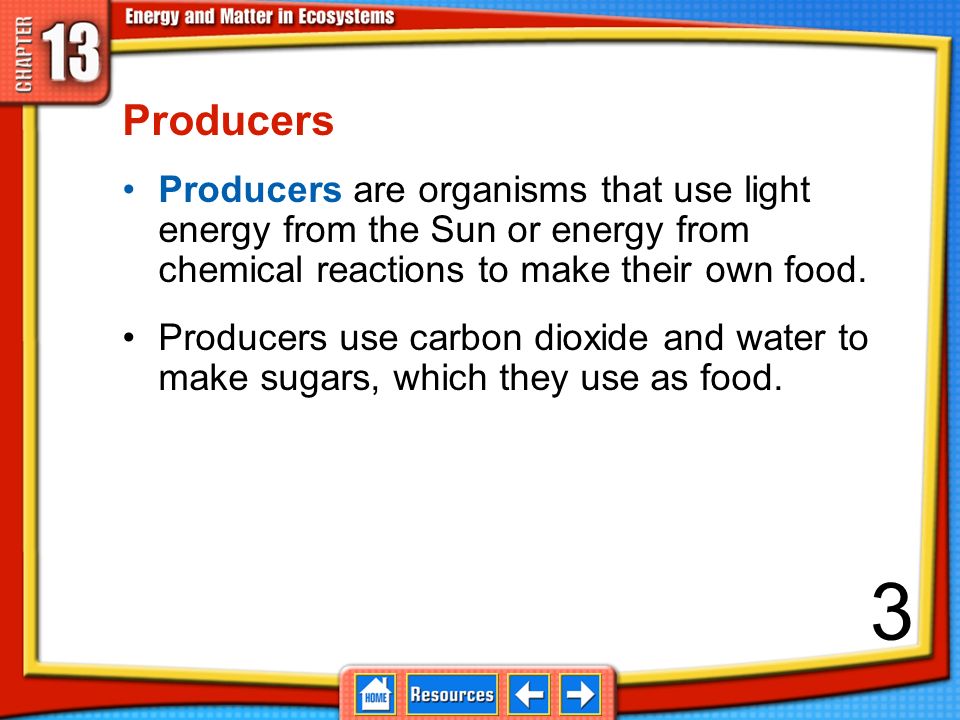 CHAPTER 13 Energy and Matter in Ecosystems

Producers

• Producers are organisms that use light energy from the Sun or energy from chemical reactions to make their own food.

• Producers use carbon dioxide and water to make sugars, which they use as food.

3

HOME Resources